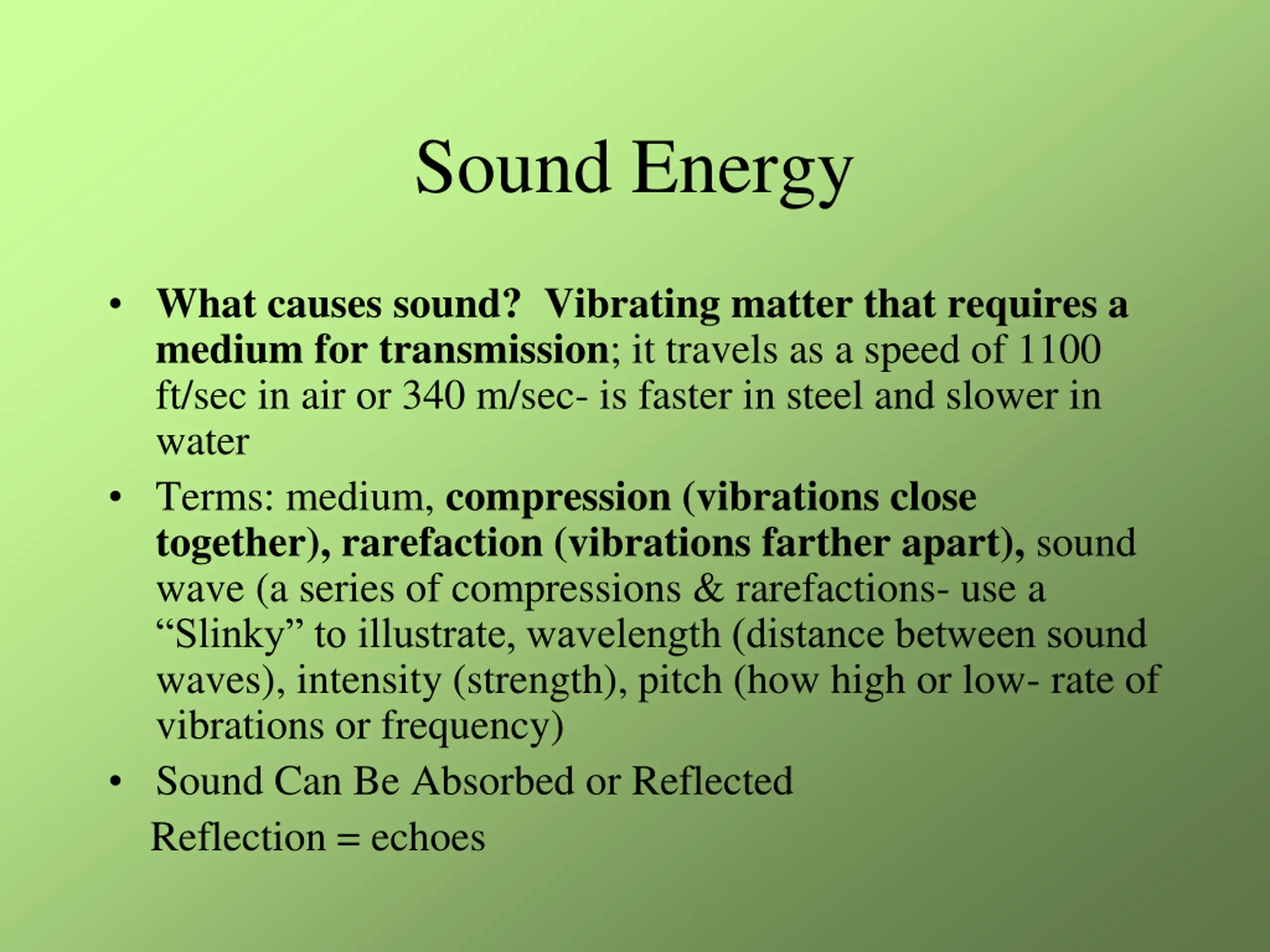 Sound Energy

• What causes sound? Vibrating matter that requires a medium for transmission; it travels as a speed of 1100 ft/sec in air or 340 m/sec- is faster in steel and slower in water

• Terms: medium, compression (vibrations close together), rarefaction (vibrations farther apart), sound wave (a series of compressions & rarefactions- use a “Slinky” to illustrate, wavelength (distance between sound waves), intensity (strength), pitch (how high or low- rate of vibrations or frequency)

• Sound Can Be Absorbed or Reflected

Reflection = echoes